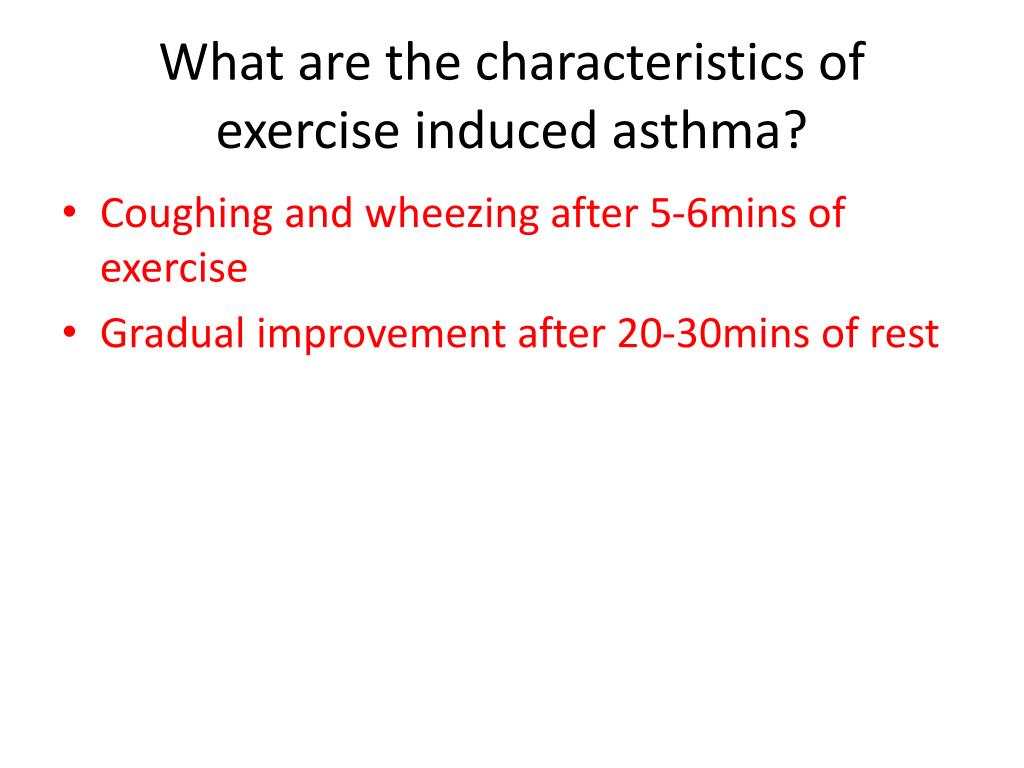 What are the characteristics of exercise induced asthma?

• Coughing and wheezing after 5-6mins of exercise
• Gradual improvement after 20-30mins of rest